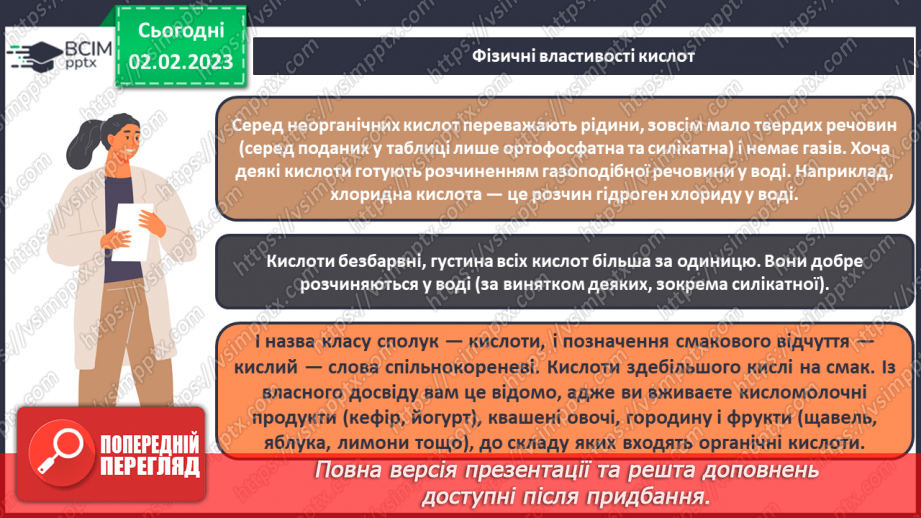 ВСІМ pptx

Сьогодні 02.02.2023

Фізичні властивості кислот

Серед неорганічних кислот переважають рідини, зовсім мало твердих речовин (серед поданих у таблиці лише ортофосфатна та силікатна) і немає газів. Хоча деякі кислоти готують розчиненням газоподібної речовини у воді. Наприклад, хлоридна кислота — це розчин гідроген хлориду у воді.

Кислоти безбарвні, густина всіх кислот більша за одиницю. Вони добре розчиняються у воді (за винятком деяких, зокрема силікатної).

І назва класу сполук — кислоти, і позначення смакового відчуття — кислий — слова спільнокореневі. Кислоти здебільшого кислі на смак. Із власного досвіду вам це відомо, адже ви вживаєте кисломолочні продукти (кефір, йогурт), квашені овочі, городину і фрукти (щавель, яблука, лимони тощо), до складу яких входять органічні кислоти.

ПОПЕРЕДНІЙ ПЕРЕГЛЯД

Повна версія презентації та решта доповнень доступні після придбання.

https://vsimpptx.com